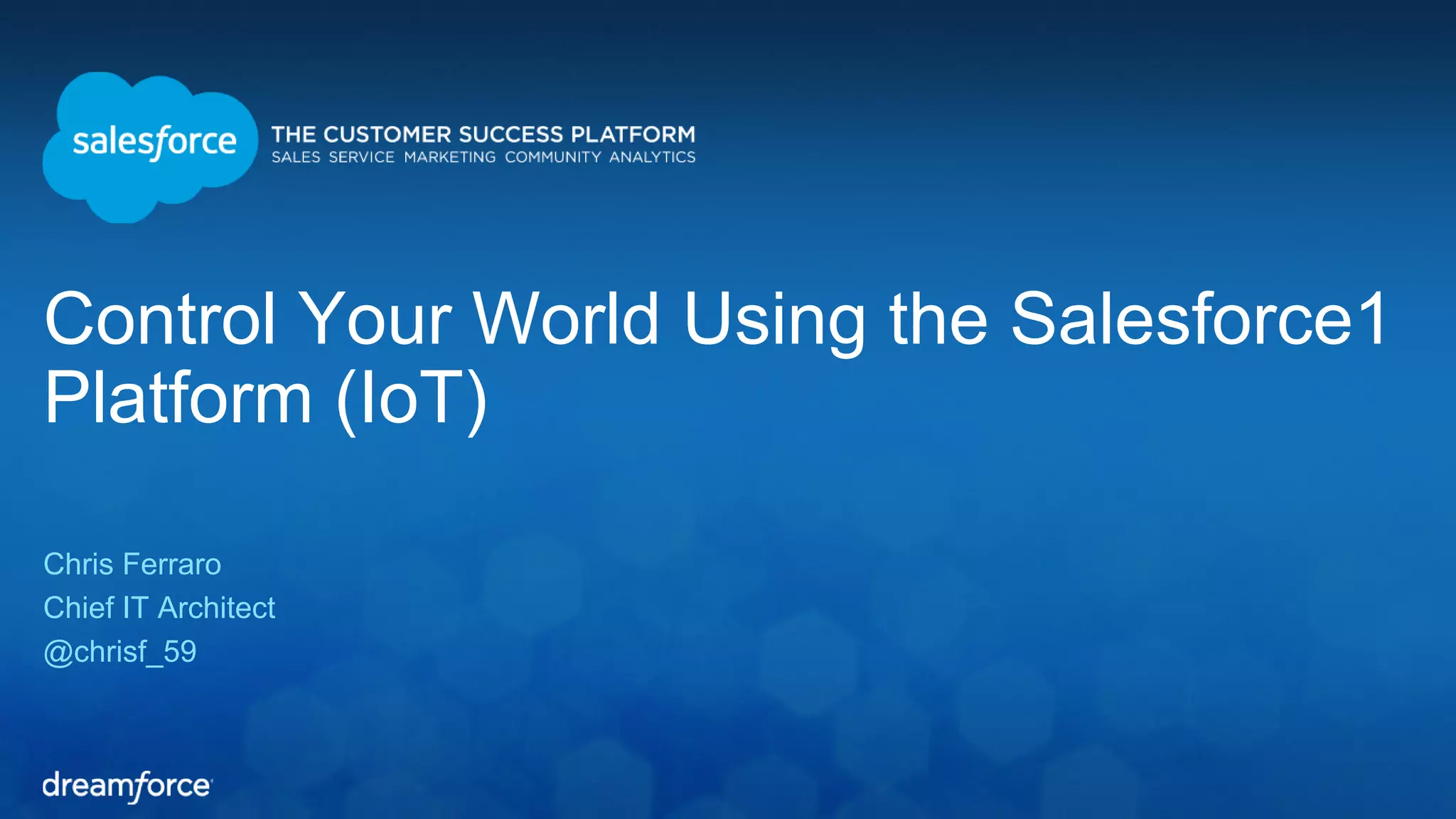 salesforce

THE CUSTOMER SUCCESS PLATFORM
SALES SERVICE MARKETING COMMUNITY ANALYTICS

Control Your World Using the Salesforce1 Platform (IoT)

Chris Ferraro
Chief IT Architect
@chrisf_59

dreamforce